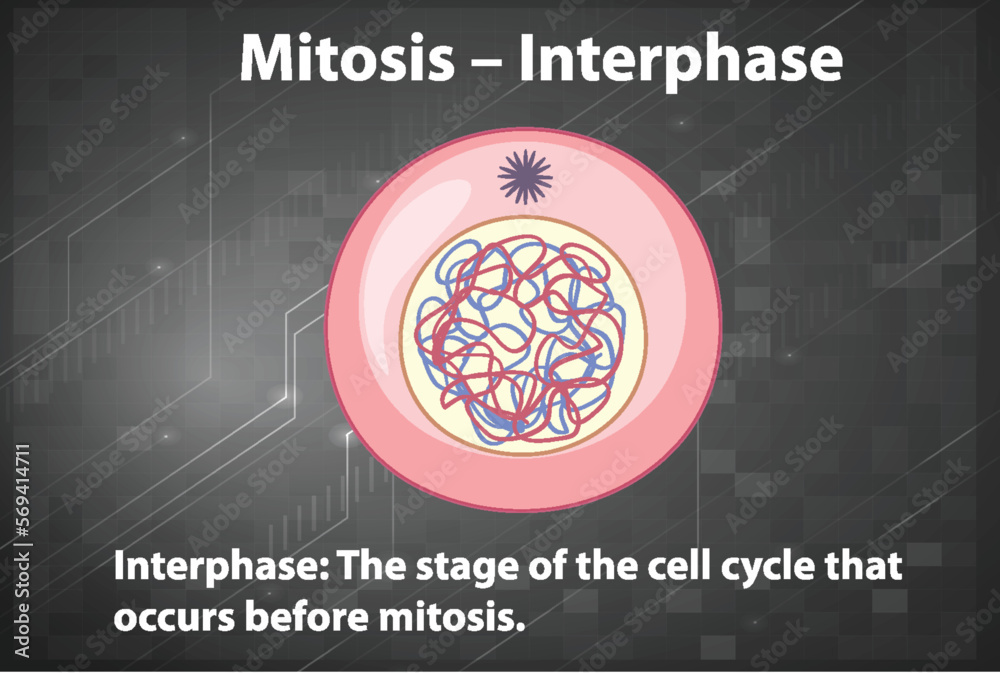 Mitosis – Interphase

Interphase: The stage of the cell cycle that occurs before mitosis.

Adobe Stock | #569414711